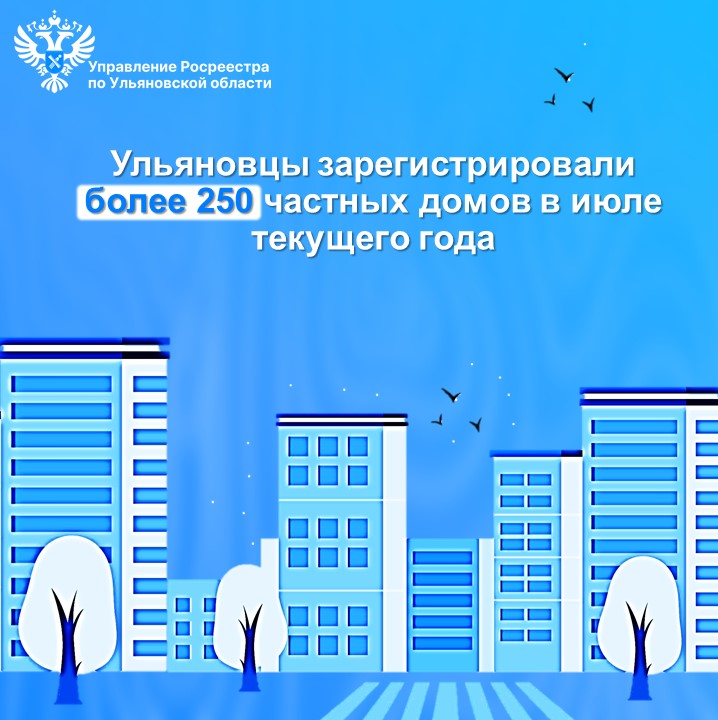 Управление Росреестра по Ульяновской области

Ульяновцы зарегистрировали более 250 частных домов в июле текущего года